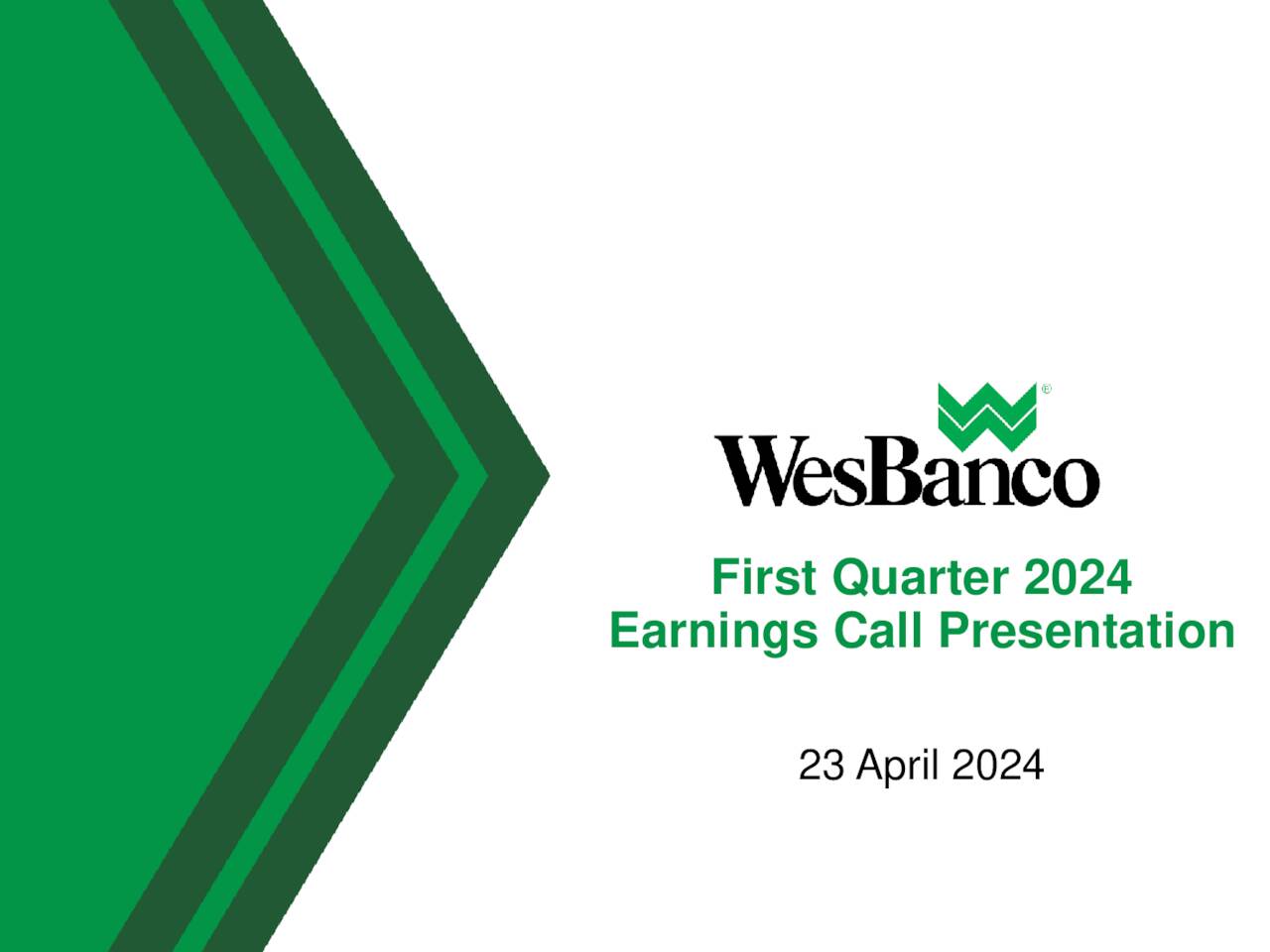 WesBanco®

First Quarter 2024
Earnings Call Presentation

23 April 2024